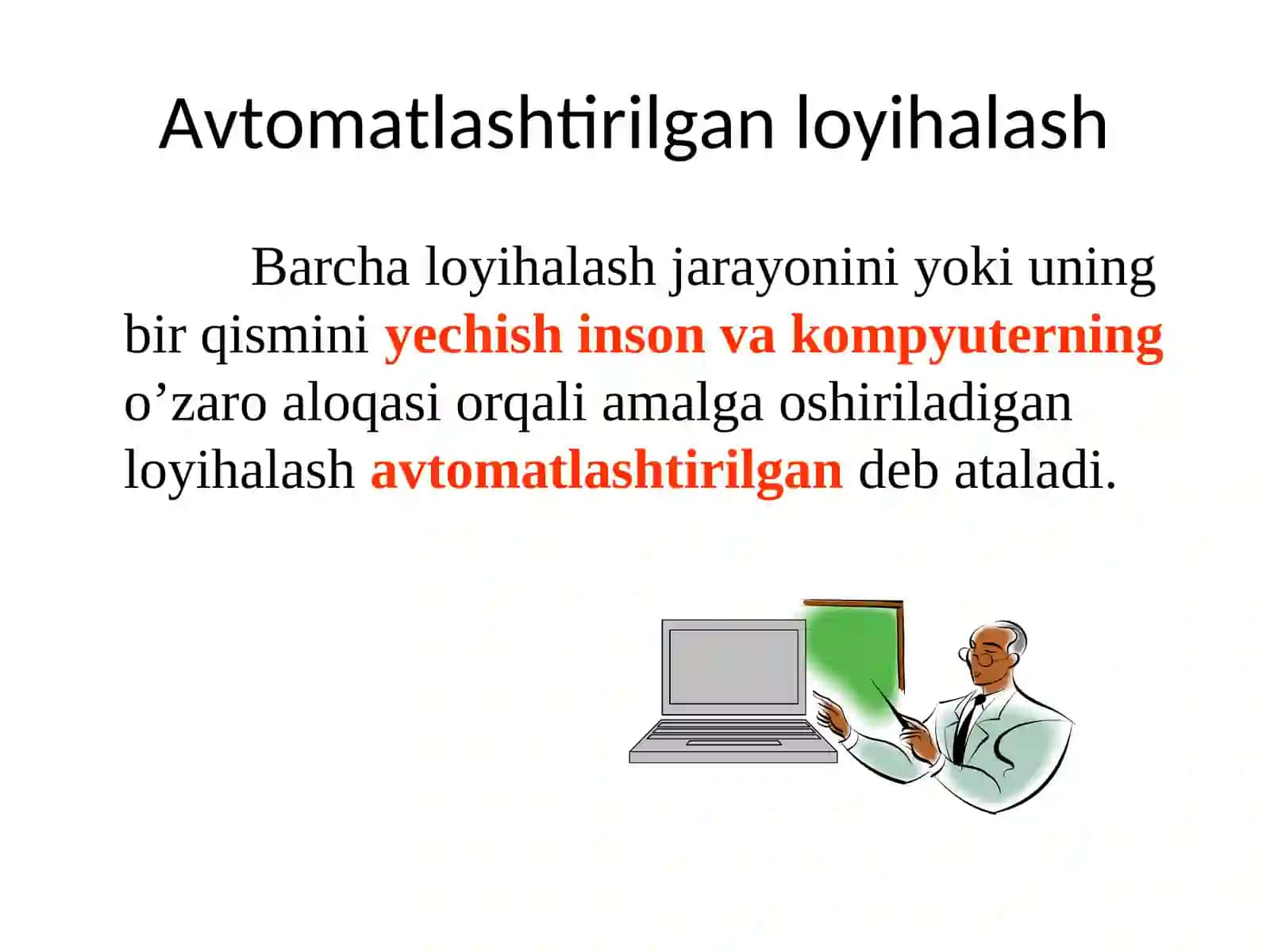 Avtomatlashtirilgan loyihalash

Barcha loyihalash jarayonini yoki uning bir qismini yechish inson va kompyuterning o’zaro aloqasi orqali amalga oshiriladigan loyihalash avtomatlashtirilgan deb ataladi.